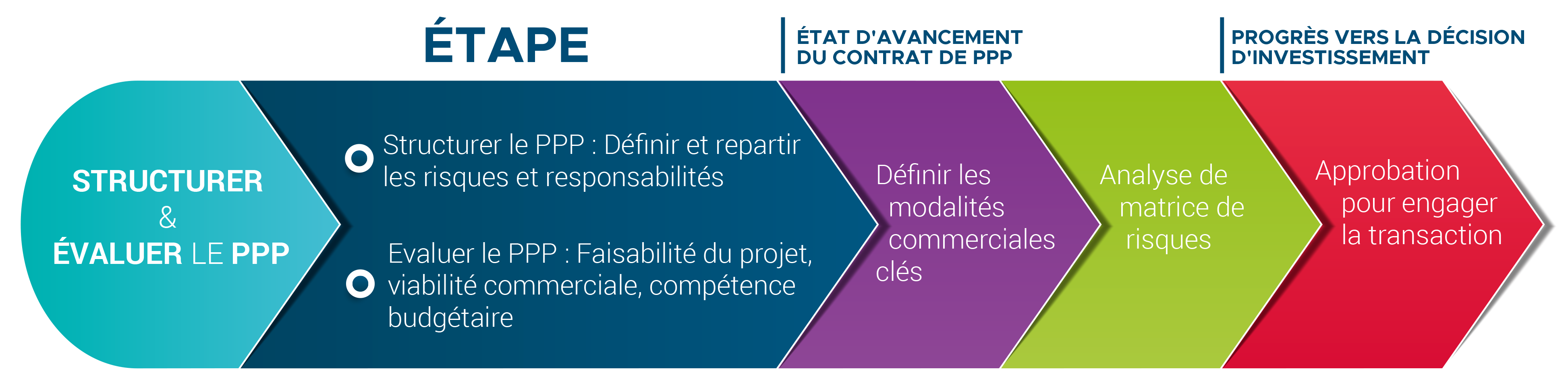 ÉTAPE

ÉTAT D'AVANCEMENT DU CONTRAT DE PPP

PROGRÈS VERS LA DÉCISION D'INVESTISSEMENT

STRUCTURER & ÉVALUER LE PPP

Structurer le PPP : Définir et repartir les risques et responsabilités

Evaluer le PPP : Faisabilité du projet, viabilité commerciale, compétence budgétaire

Définir les modalités commerciales clés

Analyse de matrice de risques

Approbation pour engager la transaction